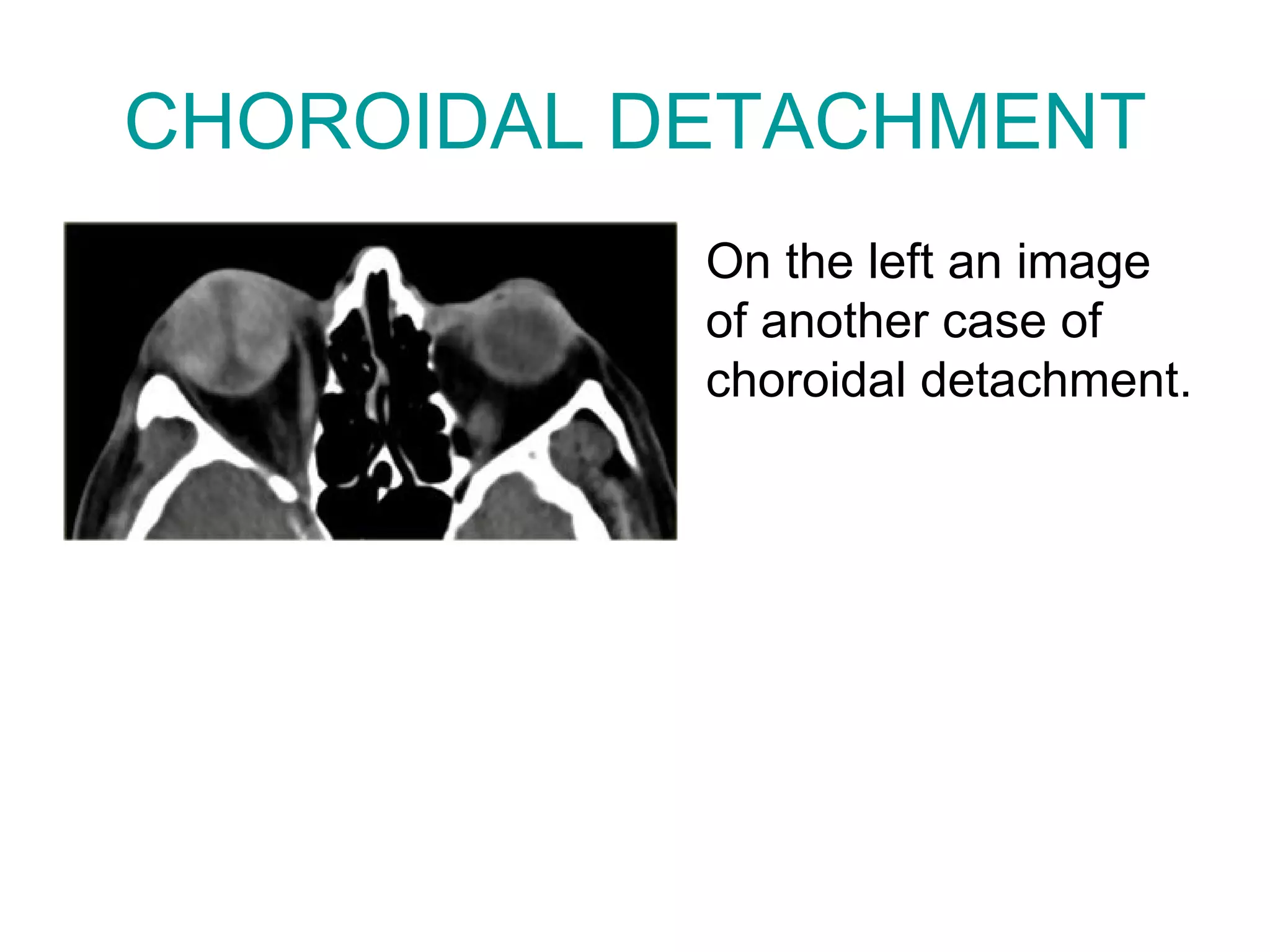 CHOROIDAL DETACHMENT

On the left an image of another case of choroidal detachment.